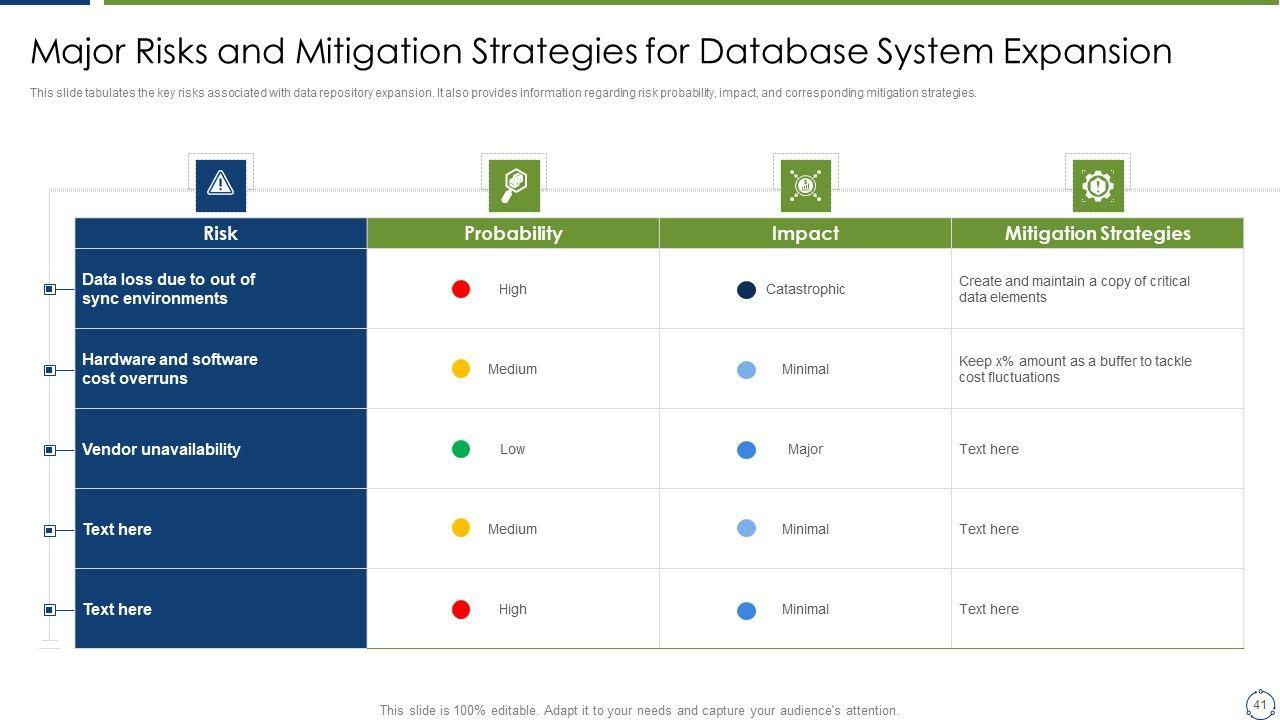 Major Risks and Mitigation Strategies for Database System Expansion

This slide tabulates the key risks associated with data repository expansion. It also provides information regarding risk probability, impact, and corresponding mitigation strategies.

| Risk | Probability | Impact | Mitigation Strategies |
|---|---|---|---|
| Data loss due to out of sync environments | High | Catastrophic | Create and maintain a copy of critical data elements |
| Hardware and software cost overruns | Medium | Minimal | Keep x% amount as a buffer to tackle cost fluctuations |
| Vendor unavailability | Low | Major | Text here |
| Text here | Medium | Minimal | Text here |
| Text here | High | Minimal | Text here |

This slide is 100% editable. Adapt it to your needs and capture your audience's attention.

41